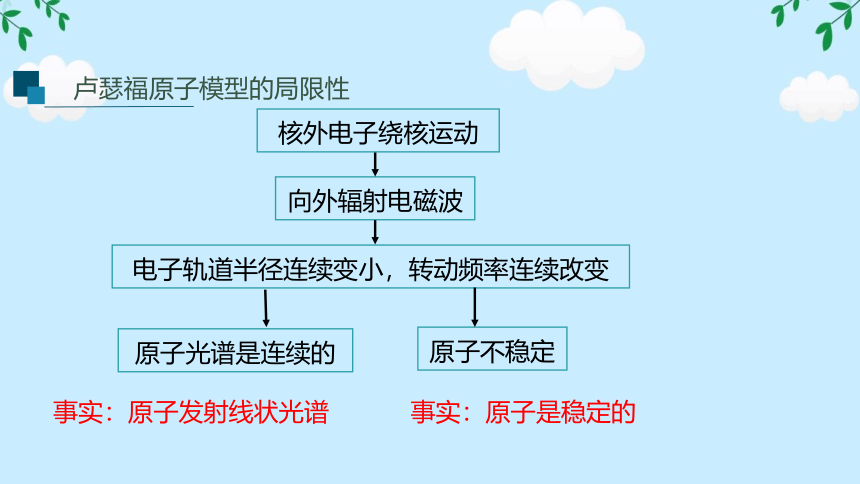 卢瑟福原子模型的局限性

核外电子绕核运动

向外辐射电磁波

电子轨道半径连续变小，转动频率连续改变

原子光谱是连续的

原子不稳定

事实：原子发射线状光谱

事实：原子是稳定的